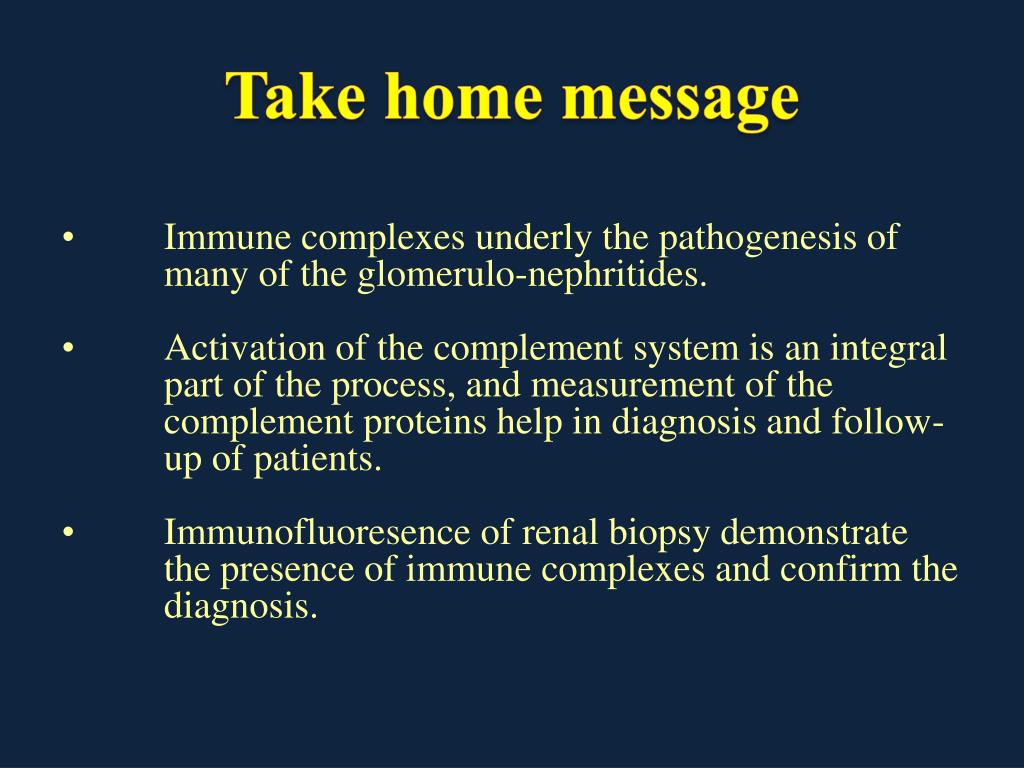 Take home message

• Immune complexes underly the pathogenesis of many of the glomerulo-nephritides.

• Activation of the complement system is an integral part of the process, and measurement of the complement proteins help in diagnosis and follow-up of patients.

• Immunofluoresence of renal biopsy demonstrate the presence of immune complexes and confirm the diagnosis.